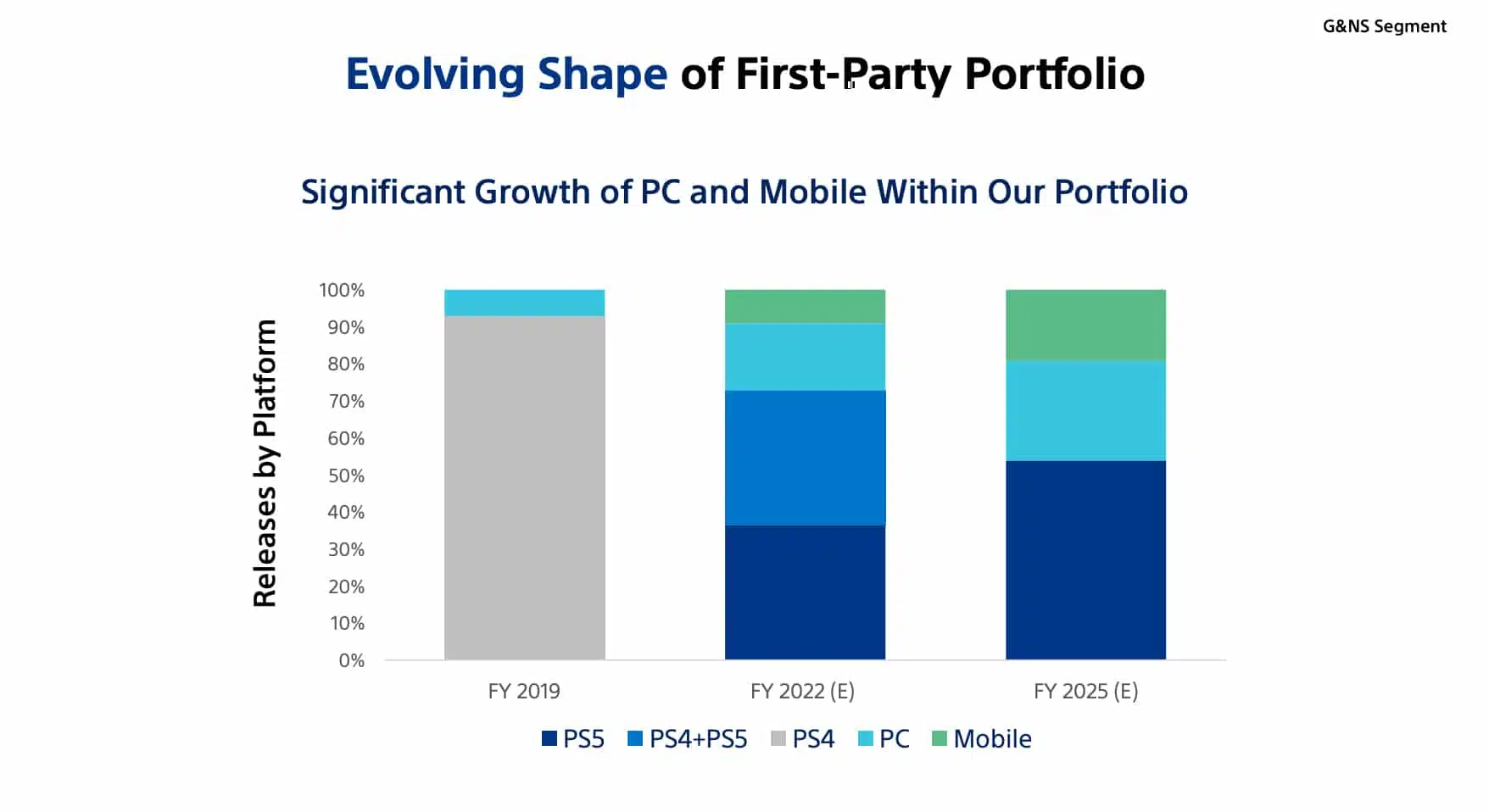 G&NS Segment

Evolving Shape of First-Party Portfolio

Significant Growth of PC and Mobile Within Our Portfolio

Releases by Platform

100%
90%
80%
70%
60%
50%
40%
30%
20%
10%
0%

FY 2019
FY 2022 (E)
FY 2025 (E)

PS5 PS4+PS5 PS4 PC Mobile